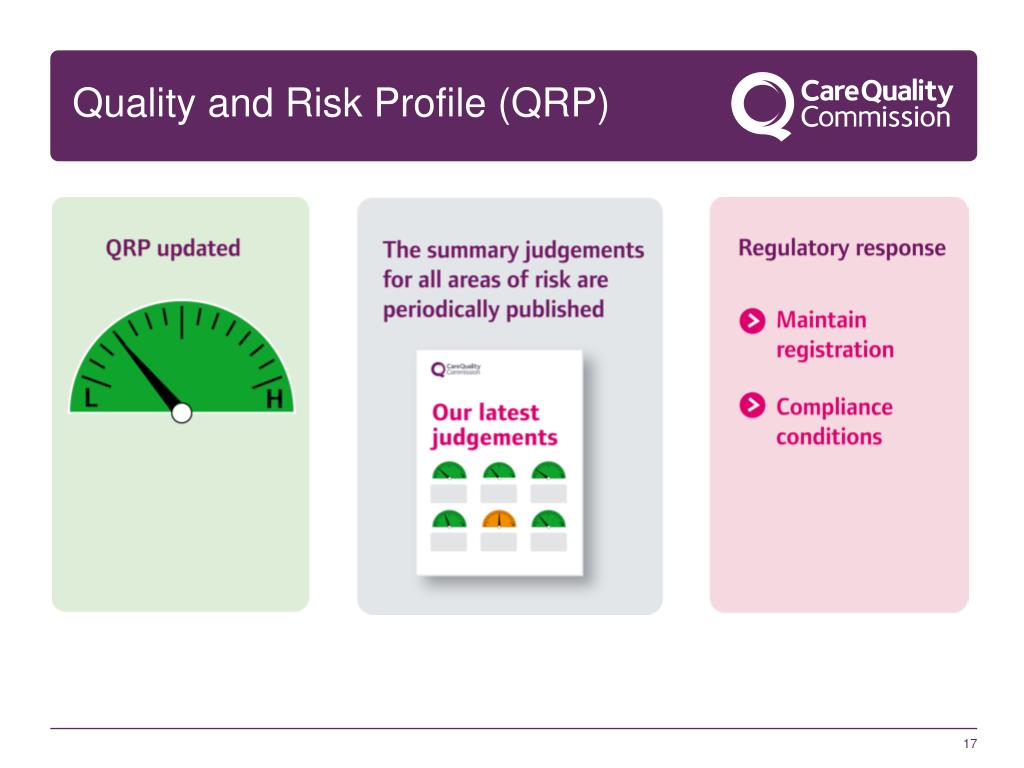 Quality and Risk Profile (QRP)

CareQuality Commission

QRP updated

L H

The summary judgements for all areas of risk are periodically published

CareQuality Commission

Our latest judgements

Regulatory response

Maintain registration

Compliance conditions

17